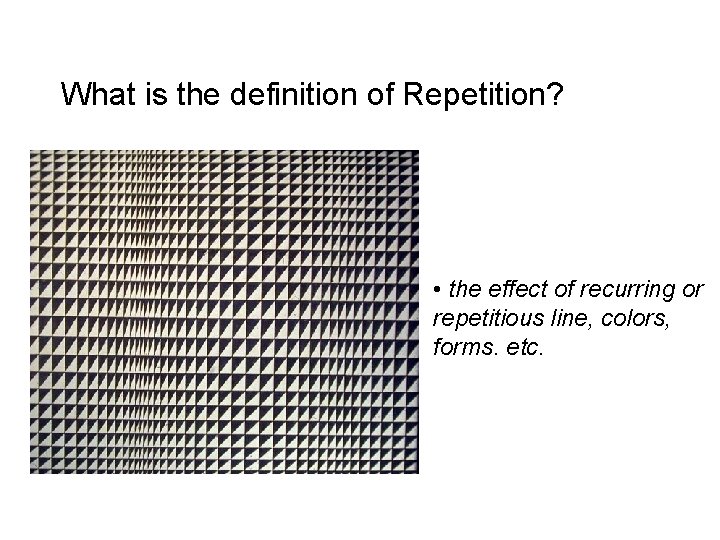 What is the definition of Repetition?

• the effect of recurring or repetitious line, colors, forms. etc.